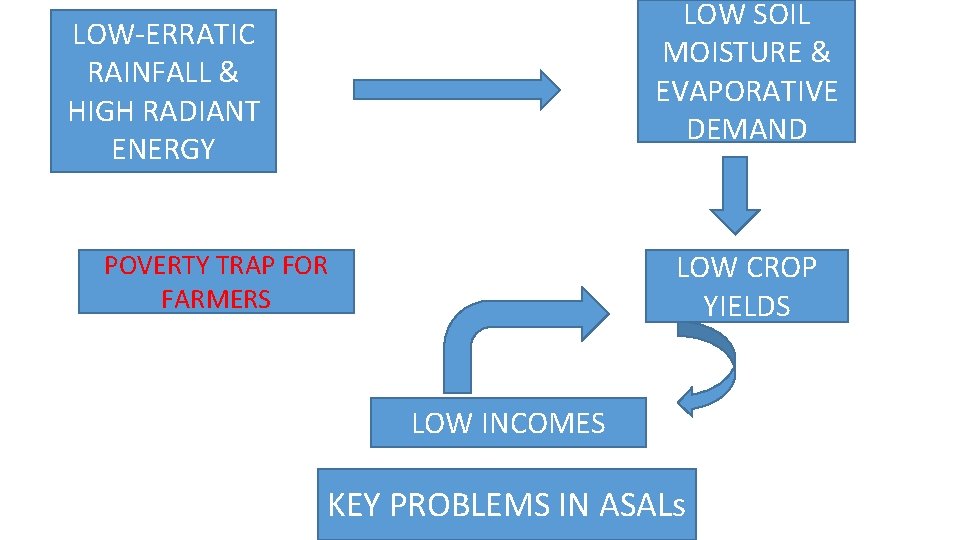 LOW-ERRATIC RAINFALL & HIGH RADIANT ENERGY

LOW SOIL MOISTURE & EVAPORATIVE DEMAND

POVERTY TRAP FOR FARMERS

LOW CROP YIELDS

LOW INCOMES

KEY PROBLEMS IN ASALs